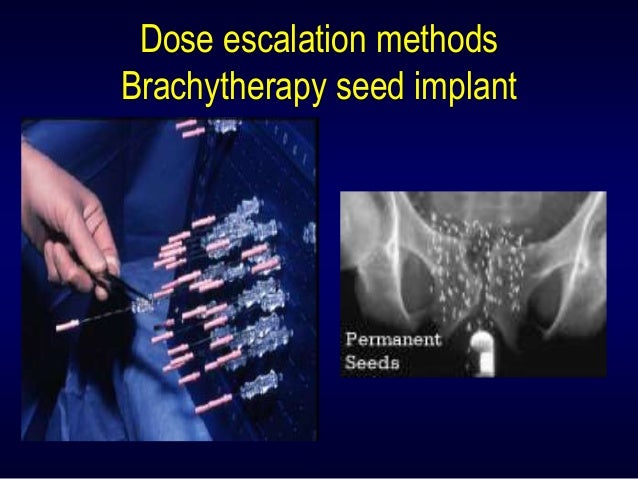 Dose escalation methods
Brachytherapy seed implant

Permanent
Seeds